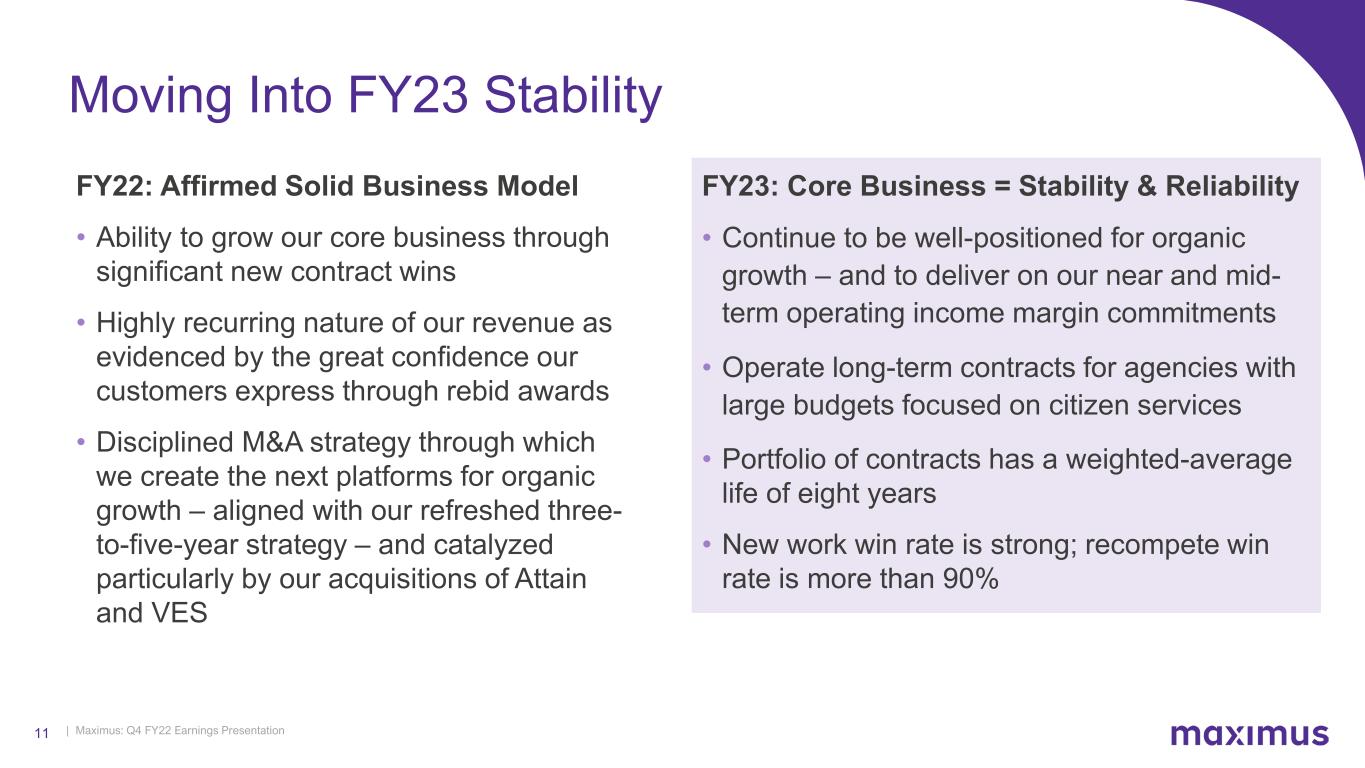 Moving Into FY23 Stability

FY22: Affirmed Solid Business Model

• Ability to grow our core business through significant new contract wins

• Highly recurring nature of our revenue as evidenced by the great confidence our customers express through rebid awards

• Disciplined M&A strategy through which we create the next platforms for organic growth – aligned with our refreshed three-to-five-year strategy – and catalyzed particularly by our acquisitions of Attain and VES

FY23: Core Business = Stability & Reliability

• Continue to be well-positioned for organic growth – and to deliver on our near and mid-term operating income margin commitments

• Operate long-term contracts for agencies with large budgets focused on citizen services

• Portfolio of contracts has a weighted-average life of eight years

• New work win rate is strong; recompete win rate is more than 90%

11 | Maximus: Q4 FY22 Earnings Presentation

maximus